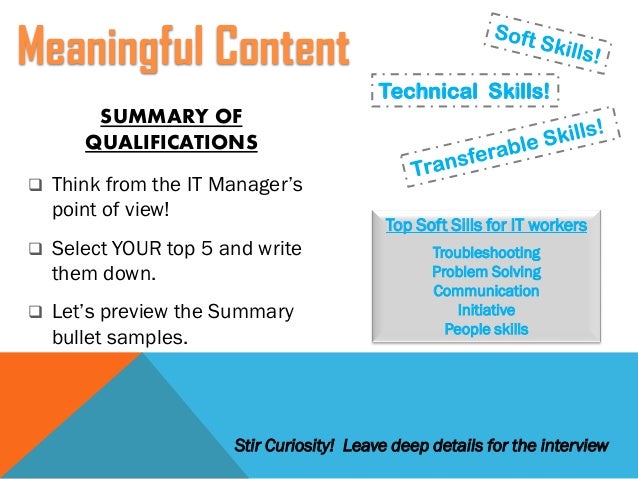 Meaningful Content

Soft Skills!

Technical Skills!

Transferable Skills!

SUMMARY OF QUALIFICATIONS

❑ Think from the IT Manager's point of view!

❑ Select YOUR top 5 and write them down.

❑ Let's preview the Summary bullet samples.

Top Soft Sills for IT workers

Troubleshooting
Problem Solving
Communication
Initiative
People skills

Stir Curiosity! Leave deep details for the interview